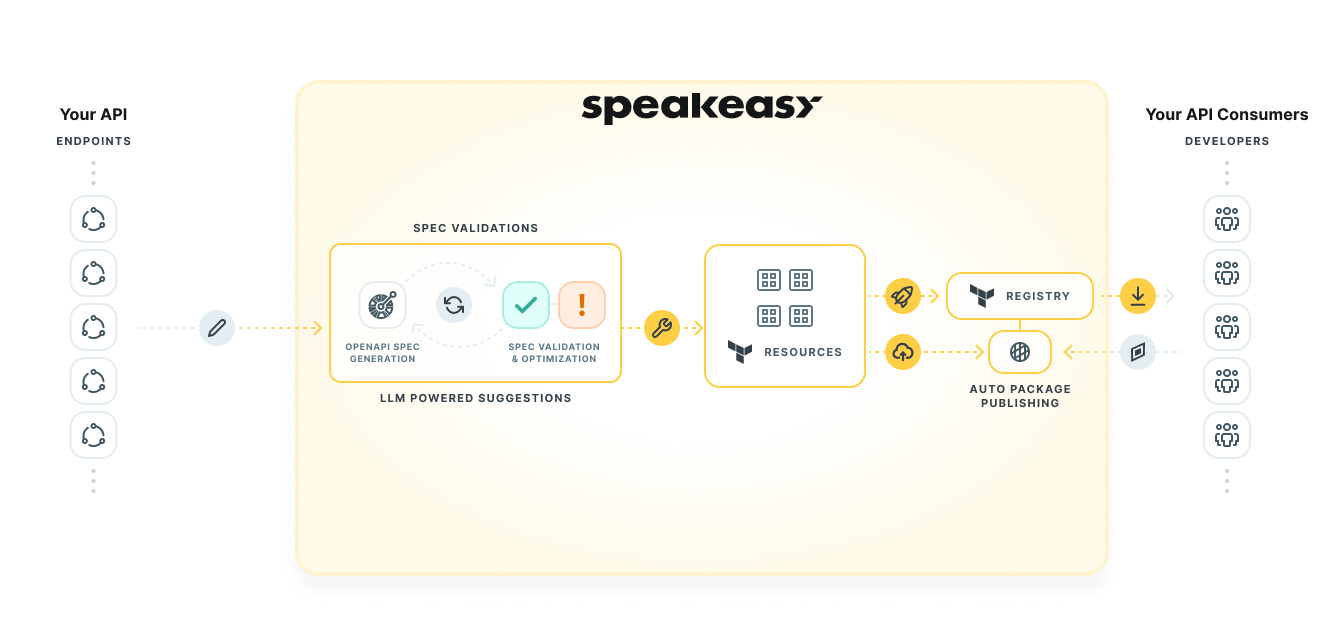 Your API
ENDPOINTS

speakeasy

SPEC VALIDATIONS

OPENAPI SPEC GENERATION

SPEC VALIDATION & OPTIMIZATION

LLM POWERED SUGGESTIONS

RESOURCES

REGISTRY

AUTO PACKAGE PUBLISHING

Your API Consumers
DEVELOPERS